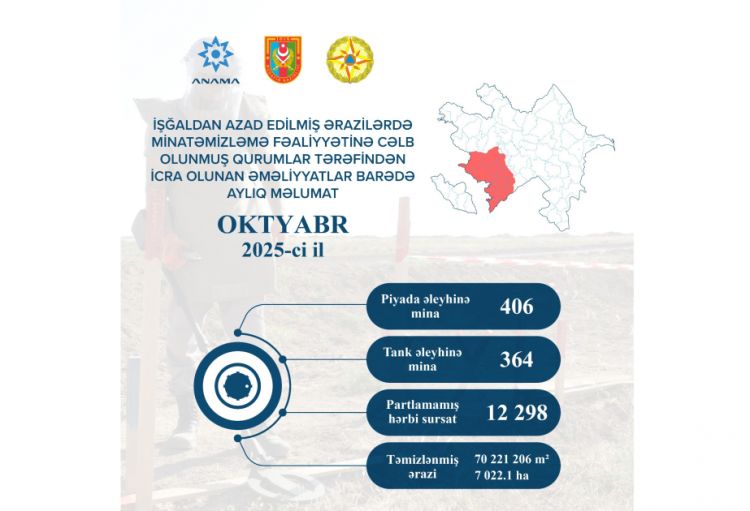 ANAMA

İŞĞALDAN AZAD EDİLMİŞ ƏRAZİLƏRDƏ MİNATƏMİZLƏMƏ FƏALİYYƏTİNƏ CƏLB OLUNMUŞ QURUMLAR TƏRƏFİNDƏN İCRA OLUNAN ƏMƏLİYYATLAR BARƏDƏ AYLIQ MƏLUMAT

OKTYABR
2025-ci il

Piyada əleyhinə mina 406

Tank əleyhinə mina 364

Partlamamış hərbi sursat 12 298

Təmizlənmiş ərazi 70 221 206 m²
7 022.1 ha